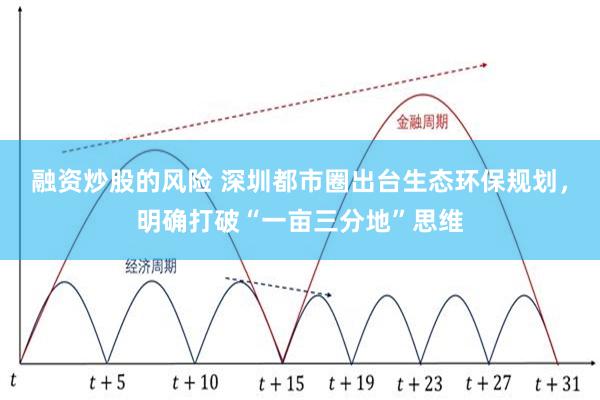 金融周期

融资炒股的风险 深圳都市圈出台生态环保规划，明确打破“一亩三分地”思维

经济周期

$t$ $t+5$ $t+10$ $t+15$ $t+19$ $t+23$ $t+27$ $t+31$